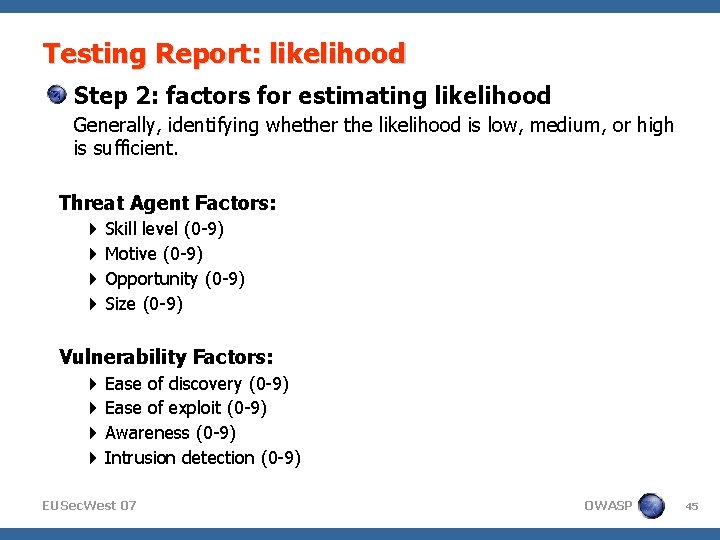 Testing Report: likelihood

Step 2: factors for estimating likelihood

Generally, identifying whether the likelihood is low, medium, or high is sufficient.

Threat Agent Factors:

Skill level (0-9)
Motive (0-9)
Opportunity (0-9)
Size (0-9)

Vulnerability Factors:

Ease of discovery (0-9)
Ease of exploit (0-9)
Awareness (0-9)
Intrusion detection (0-9)

EUSecWest 07

OWASP

45